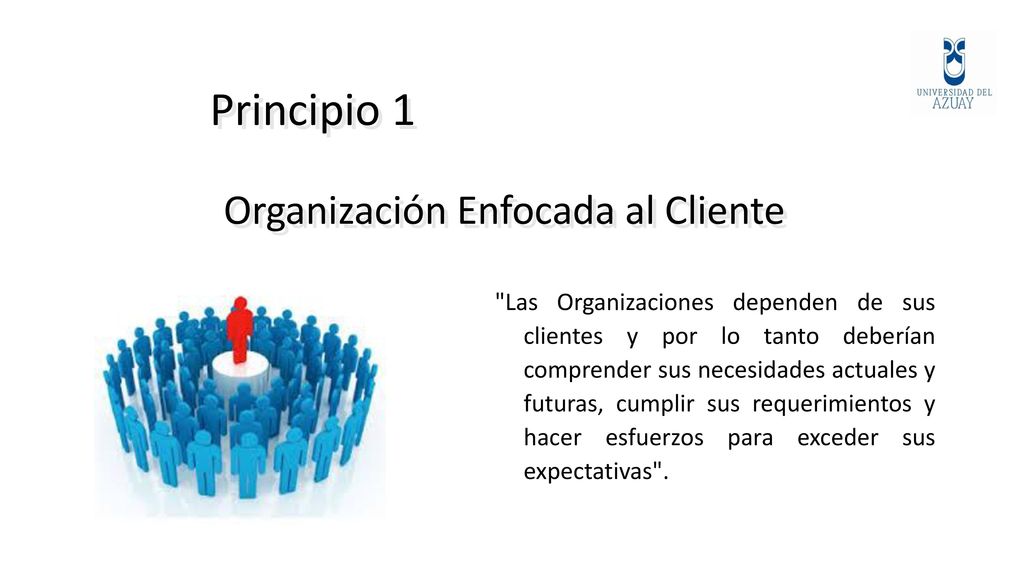 UNIVERSIDAD DEL AZUAY

Principio 1

Organización Enfocada al Cliente

"Las Organizaciones dependen de sus clientes y por lo tanto deberían comprender sus necesidades actuales y futuras, cumplir sus requerimientos y hacer esfuerzos para exceder sus expectativas".